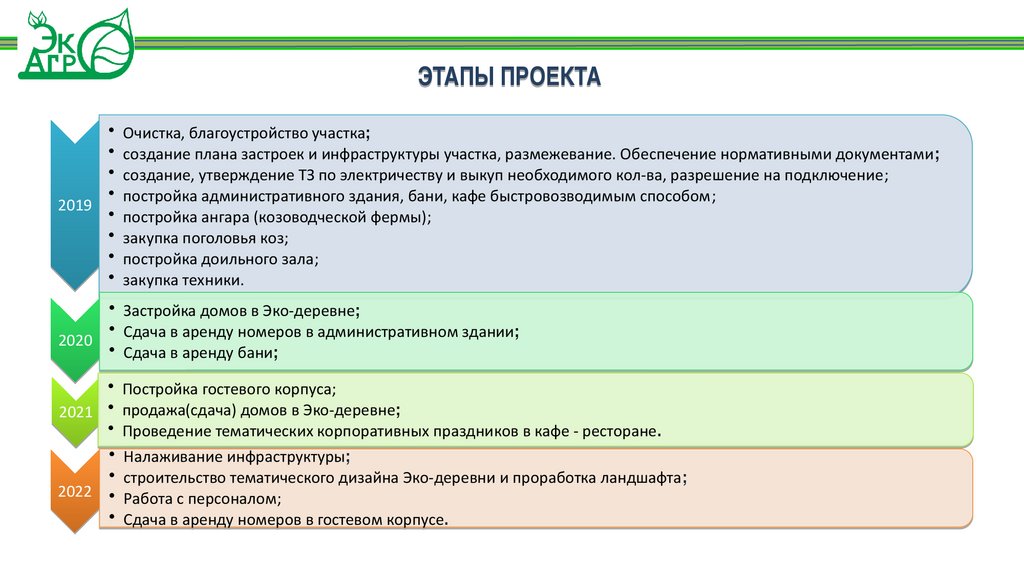 ЭК АГР

ЭТАПЫ ПРОЕКТА

2019

• Очистка, благоустройство участка;
• создание плана застроек и инфраструктуры участка, размежевание. Обеспечение нормативными документами;
• создание, утверждение ТЗ по электричеству и выкуп необходимого кол-ва, разрешение на подключение;
• постройка административного здания, бани, кафе быстровозводимым способом;
• постройка ангара (козоводческой фермы);
• закупка поголовья коз;
• постройка доильного зала;
• закупка техники.

2020

• Застройка домов в Эко-деревне;
• Сдача в аренду номеров в административном здании;
• Сдача в аренду бани;

2021

• Постройка гостевого корпуса;
• продажа(сдача) домов в Эко-деревне;
• Проведение тематических корпоративных праздников в кафе - ресторане.

2022

• Налаживание инфраструктуры;
• строительство тематического дизайна Эко-деревни и проработка ландшафта;
• Работа с персоналом;
• Сдача в аренду номеров в гостевом корпусе.